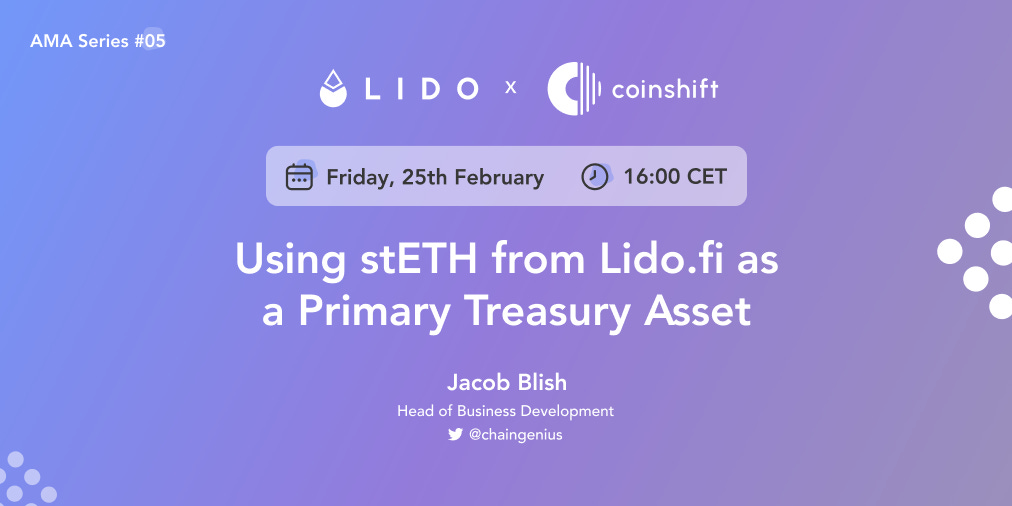 AMA Series #05

LIDO x coinshift

Friday, 25th February 16:00 CET

Using stETH from Lido.fi as a Primary Treasury Asset

Jacob Blish
Head of Business Development
@chaingenius